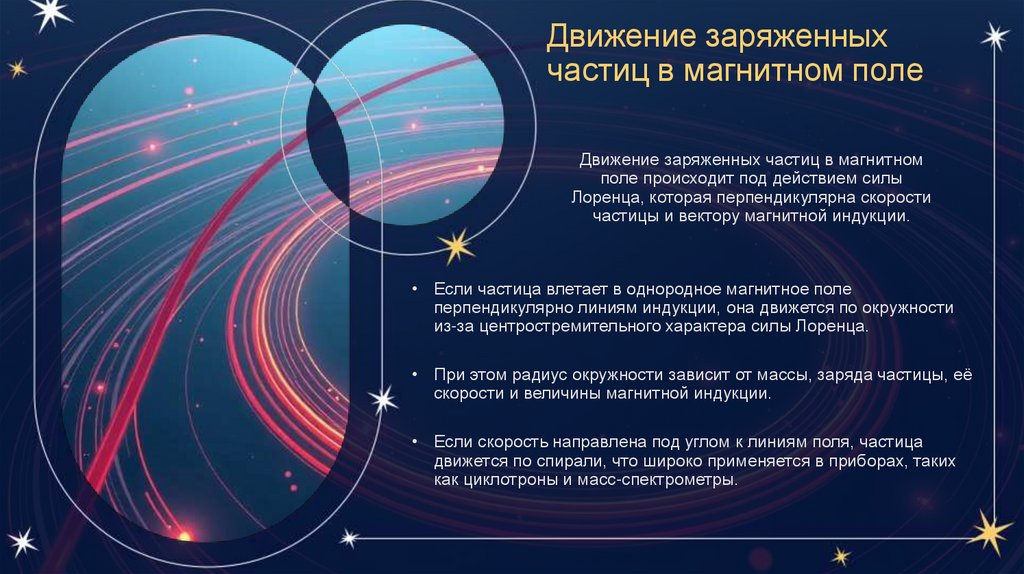 Движение заряженных частиц в магнитном поле

Движение заряженных частиц в магнитном поле происходит под действием силы Лоренца, которая перпендикулярна скорости частицы и вектору магнитной индукции.

• Если частица влетает в однородное магнитное поле перпендикулярно линиям индукции, она движется по окружности из-за центростремительного характера силы Лоренца.

• При этом радиус окружности зависит от массы, заряда частицы, её скорости и величины магнитной индукции.

• Если скорость направлена под углом к линиям поля, частица движется по спирали, что широко применяется в приборах, таких как циклотроны и масс-спектрометры.